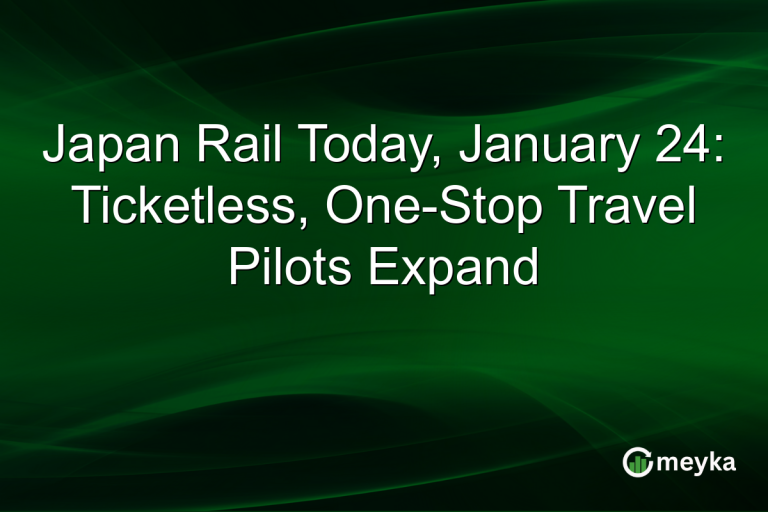 Japan Rail Today, January 24: Ticketless, One-Stop Travel Pilots Expand

meyka